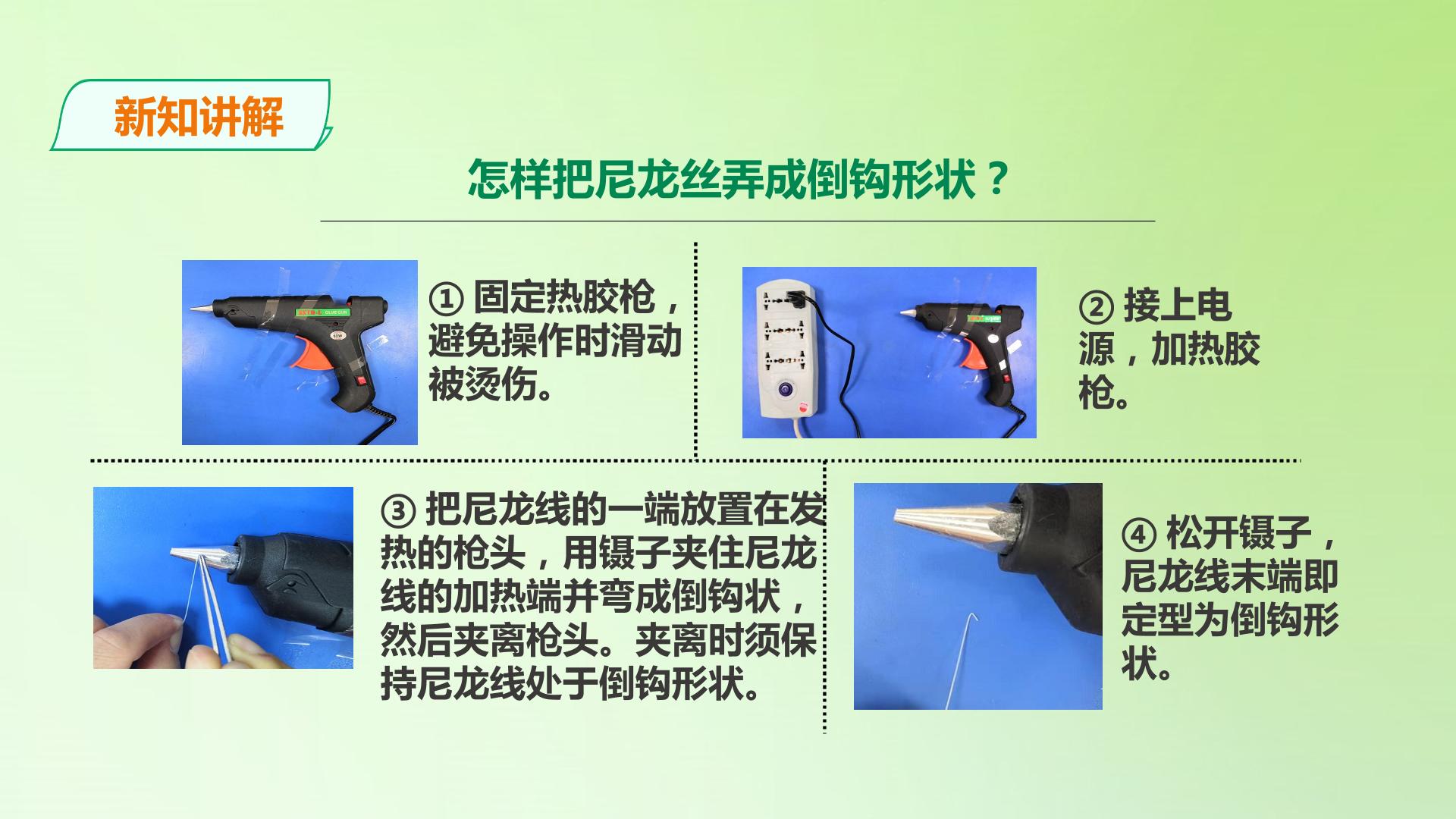 新知讲解

怎样把尼龙丝弄成倒钩形状？

①固定热胶枪，避免操作时滑动被烫伤。

②接上电源，加热胶枪。

③把尼龙线的一端放置在发热的枪头，用镊子夹住尼龙线的加热端并弯成倒钩状，然后夹离枪头。夹离时须保持尼龙线处于倒钩形状。

④松开镊子，尼龙线末端即定型为倒钩形状。